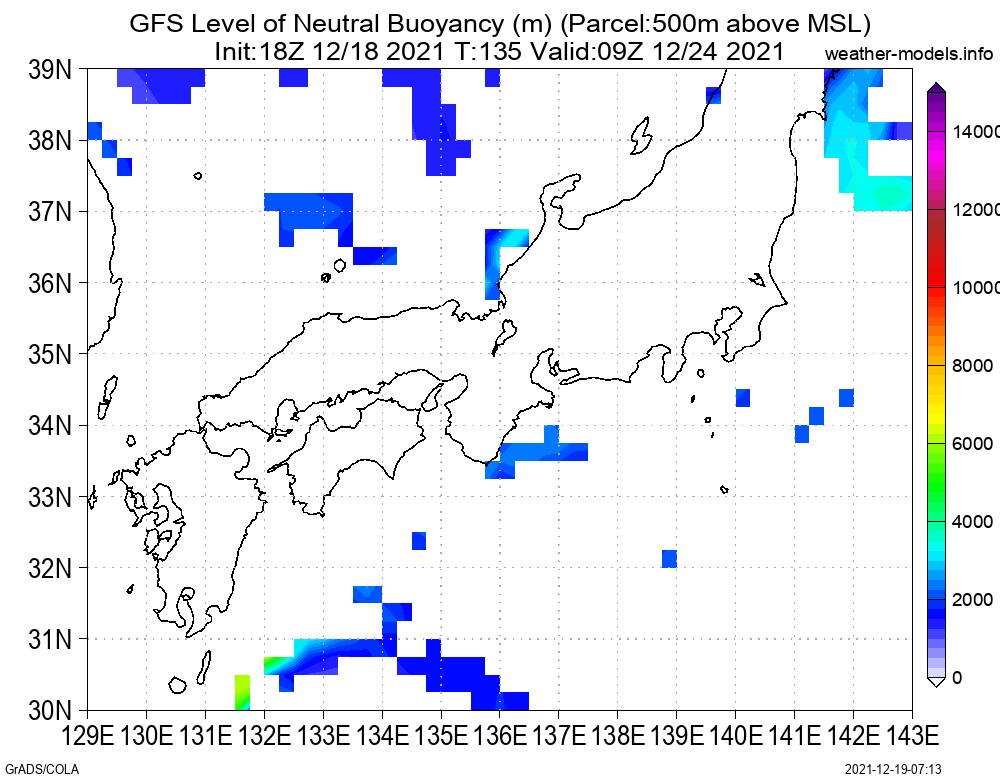 GFS Level of Neutral Buoyancy (m) (Parcel:500m above MSL)
Init:18Z 12/18 2021 T:135 Valid:09Z 12/24 2021

weather-models.info

39N
38N
37N
36N
35N
34N
33N
32N
31N
30N

129E 130E 131E 132E 133E 134E 135E 136E 137E 138E 139E 140E 141E 142E 143E

14000
12000
10000
8000
6000
4000
2000
0

GrADS/COLA

2021-12-19-07:13